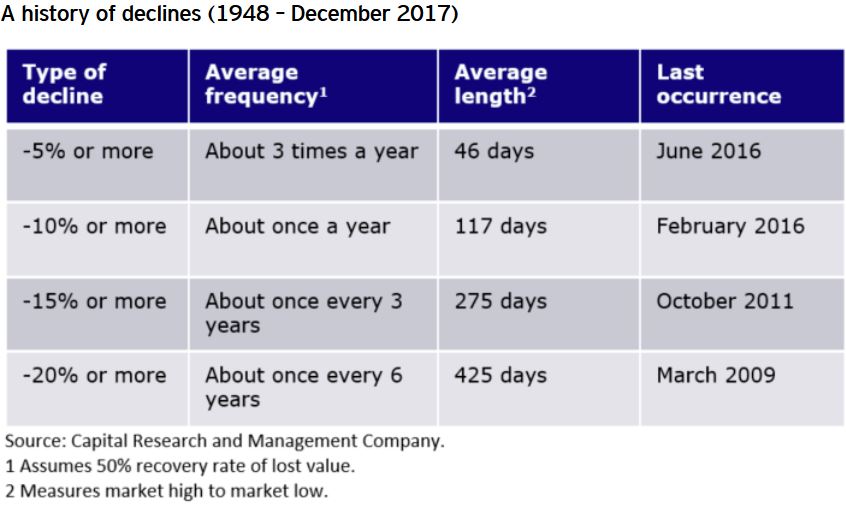 A history of declines (1948 – December 2017)

| Type of decline | Average frequency$^1$ | Average length$^2$ | Last occurrence |
|---|---|---|---|
| -5% or more | About 3 times a year | 46 days | June 2016 |
| -10% or more | About once a year | 117 days | February 2016 |
| -15% or more | About once every 3 years | 275 days | October 2011 |
| -20% or more | About once every 6 years | 425 days | March 2009 |

Source: Capital Research and Management Company.
1 Assumes 50% recovery rate of lost value.
2 Measures market high to market low.